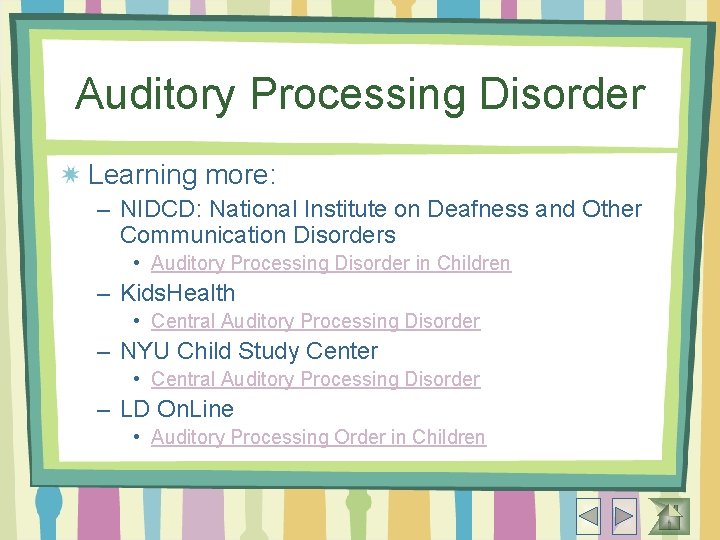 Auditory Processing Disorder

Learning more:

– NIDCD: National Institute on Deafness and Other Communication Disorders

• Auditory Processing Disorder in Children

– KidsHealth

• Central Auditory Processing Disorder

– NYU Child Study Center

• Central Auditory Processing Disorder

– LD OnLine

• Auditory Processing Order in Children